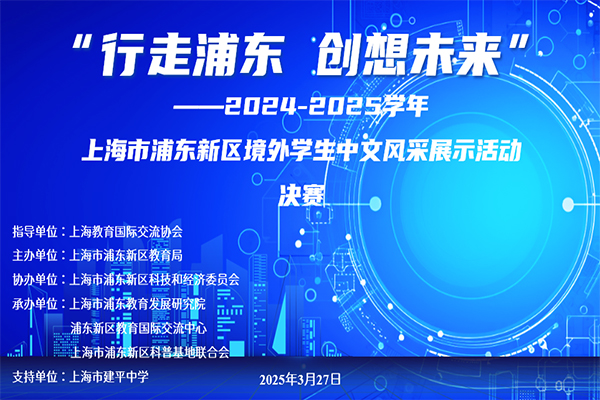 “行走浦东 创想未来”

——2024-2025学年

上海市浦东新区境外学生中文风采展示活动

决赛

指导单位：上海教育国际交流协会

主办单位：上海市浦东新区教育局

协办单位：上海市浦东新区科技和经济委员会

承办单位：上海市浦东教育发展研究院

浦东新区教育国际交流中心

上海市浦东新区科普基地联合会

支持单位：上海市建平中学

2025年3月27日